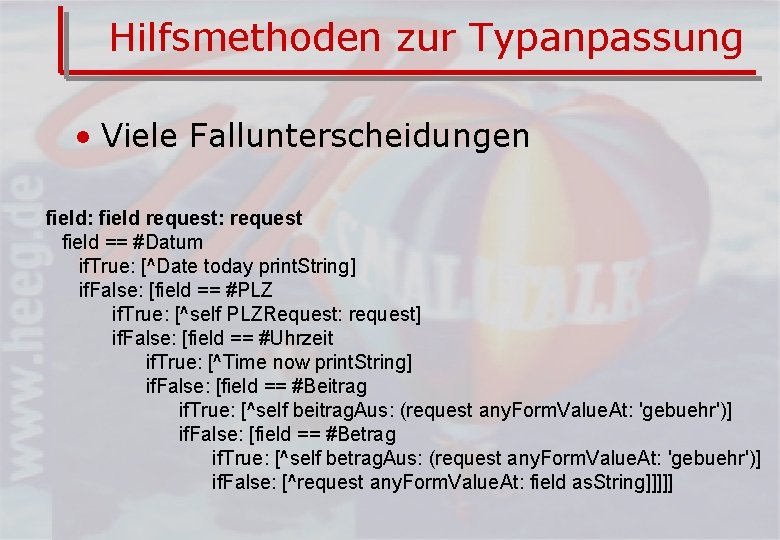 Hilfsmethoden zur Typanpassung

• Viele Fallunterscheidungen

field: field request: request
field == #Datum
ifTrue: [^Date today printString]
ifFalse: [field == #PLZ
ifTrue: [^self PLZRequest: request]
ifFalse: [field == #Uhrzeit
ifTrue: [^Time now printString]
ifFalse: [field == #Beitrag
ifTrue: [^self beitragAus: (request anyFormValueAt: 'gebuehr')]
ifFalse: [field == #Betrag
ifTrue: [^self betragAus: (request anyFormValueAt: 'gebuehr')]
ifFalse: [^request anyFormValueAt: field asString]]]]]

www.heeg.de

SMALLTALK